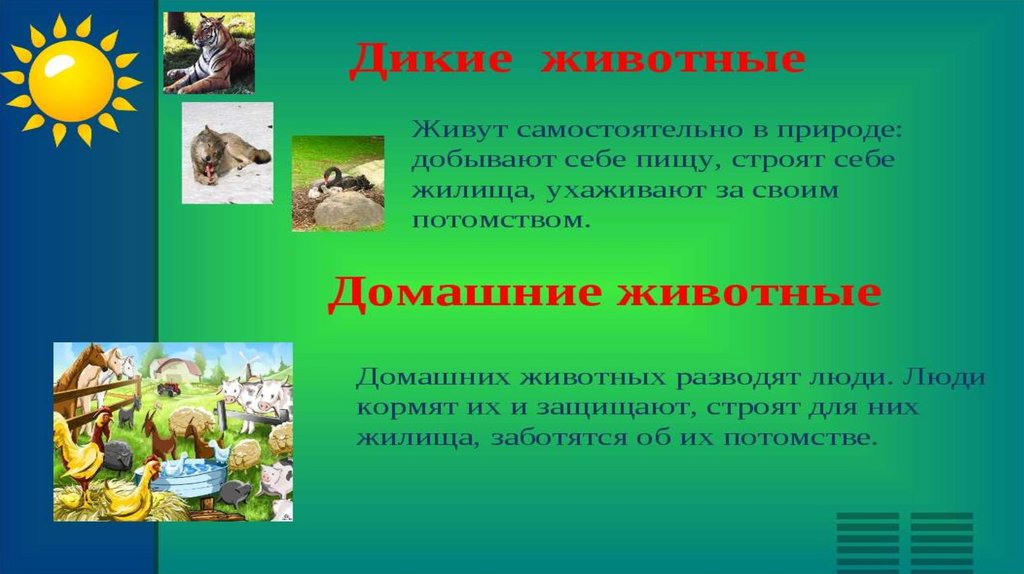 Дикие животные

Живут самостоятельно в природе: добывают себе пищу, строят себе жилища, ухаживают за своим потомством.

Домашние животные

Домашних животных разводят люди. Люди кормят их и защищают, строят для них жилища, заботятся об их потомстве.